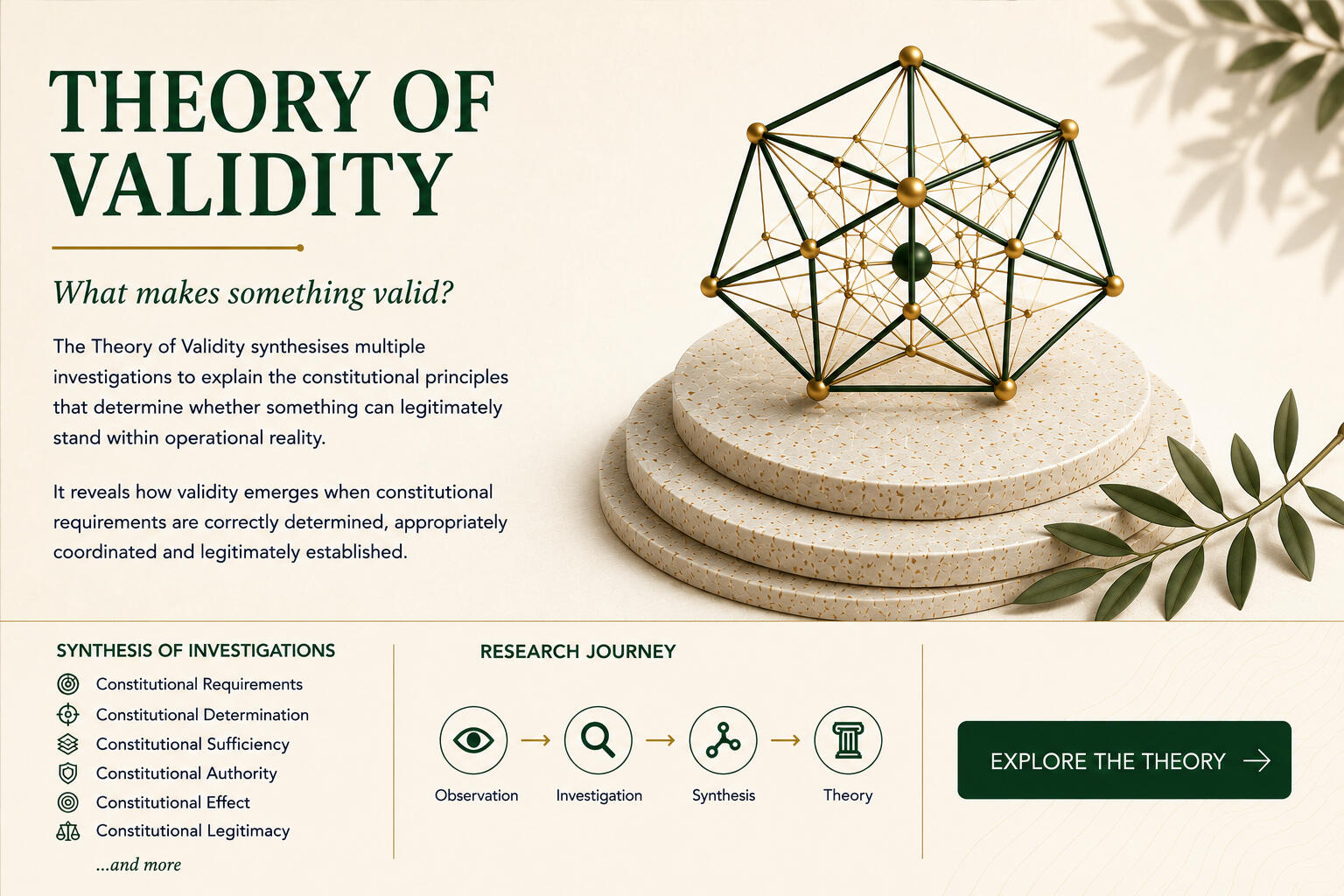 THEORY OF VALIDITY

What makes something valid?

The Theory of Validity synthesises multiple investigations to explain the constitutional principles that determine whether something can legitimately stand within operational reality.

It reveals how validity emerges when constitutional requirements are correctly determined, appropriately coordinated and legitimately established.

SYNTHESIS OF INVESTIGATIONS

Constitutional Requirements
Constitutional Determination
Constitutional Sufficiency
Constitutional Authority
Constitutional Effect
Constitutional Legitimacy
...and more

RESEARCH JOURNEY

Observation → Investigation → Synthesis → Theory

EXPLORE THE THEORY →